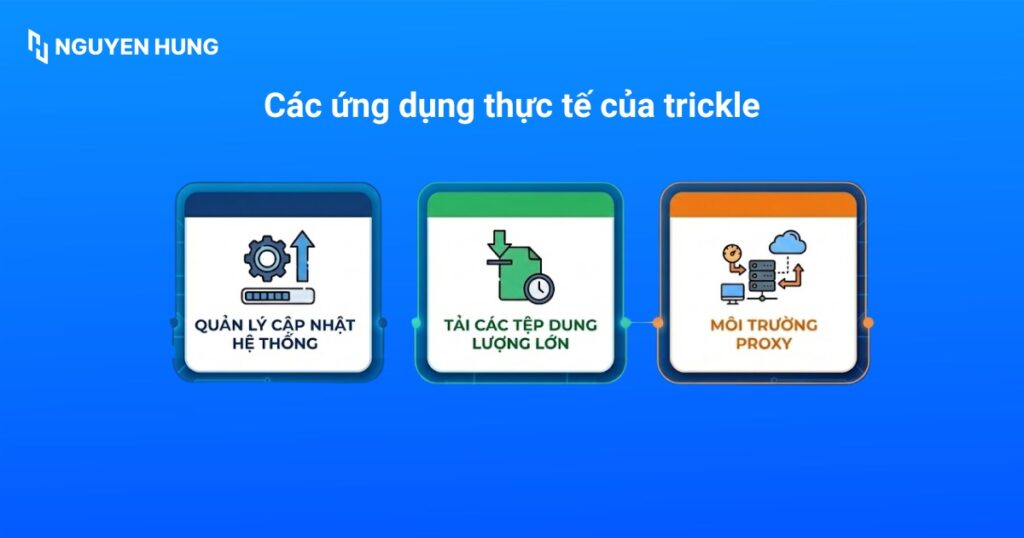 NGUYEN HUNG

Các ứng dụng thực tế của trickle

QUẢN LÝ CẬP NHẬT HỆ THỐNG

TẢI CÁC TỆP DUNG LƯỢNG LỚN

MÔI TRƯỜNG PROXY